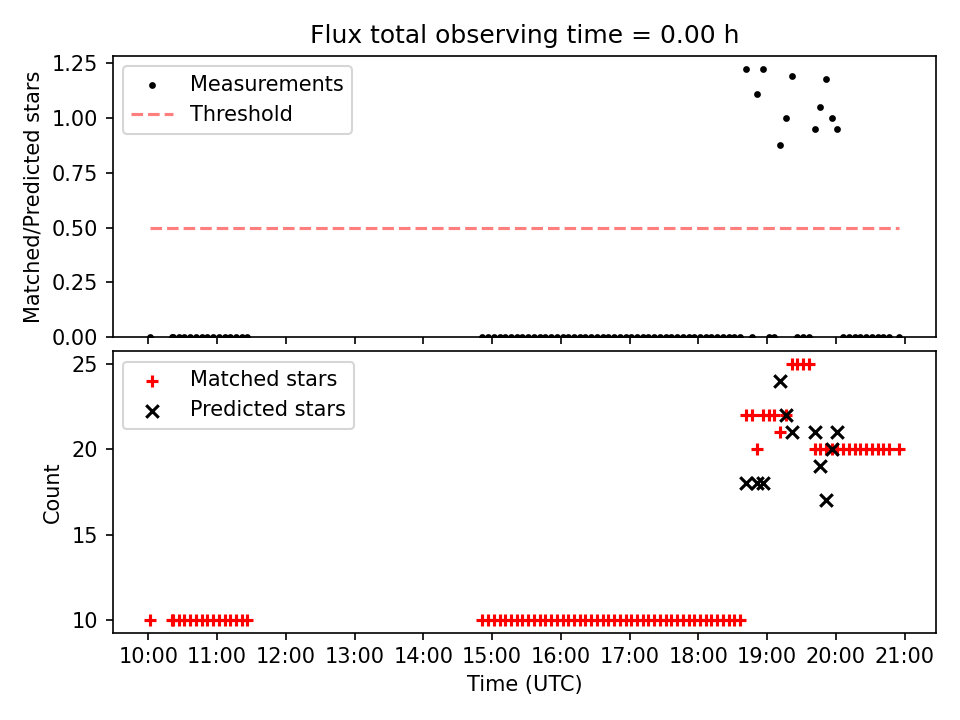 Flux total observing time = 0.00 h

Matched/Predicted stars

1.25
1.00
0.75
0.50
0.25
0.00

Measurements
Threshold

Count

25
20
15
10

Matched stars
Predicted stars

10:00 11:00 12:00 13:00 14:00 15:00 16:00 17:00 18:00 19:00 20:00 21:00

Time (UTC)